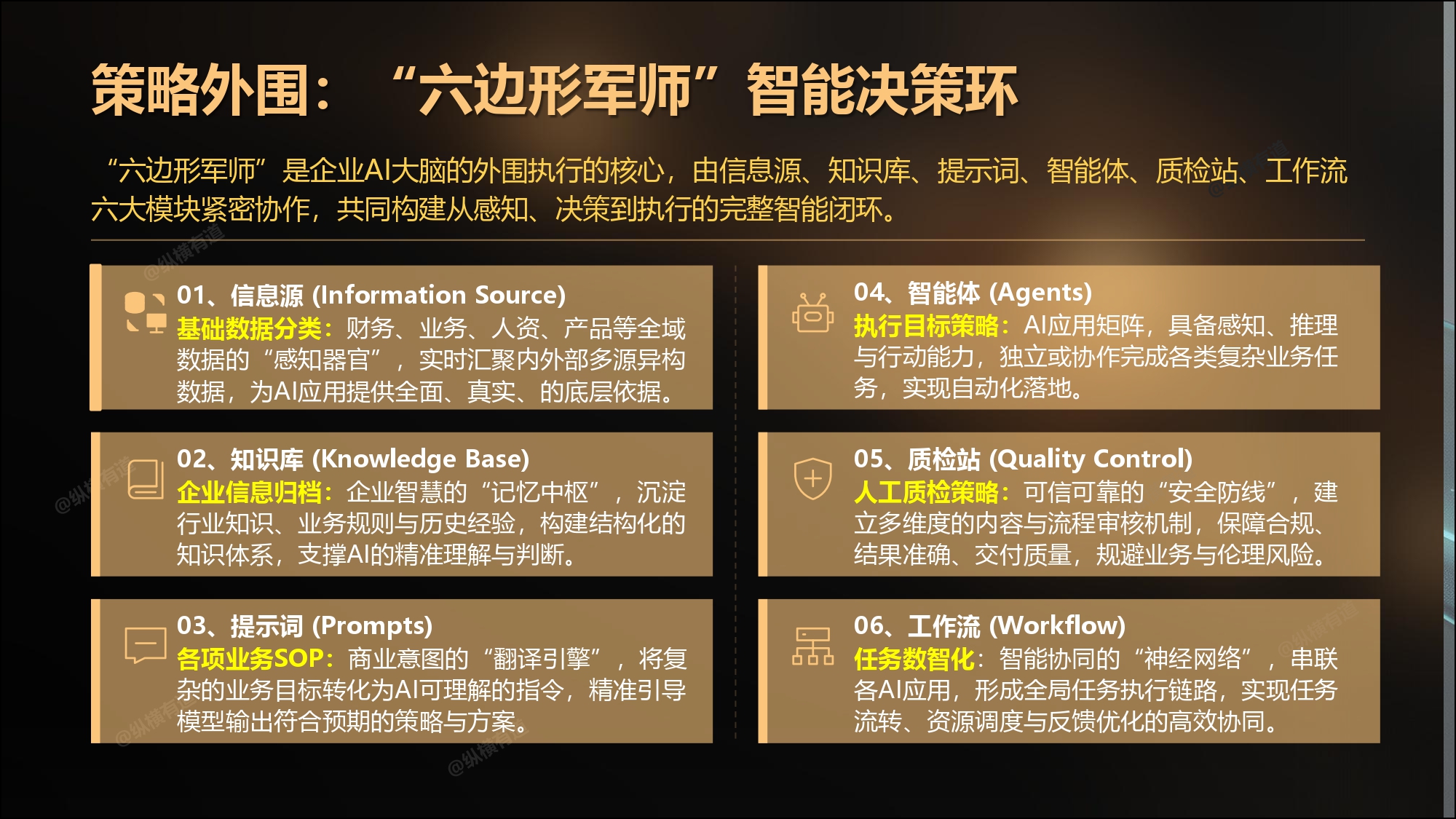 策略外围：“六边形军师”智能决策环

“六边形军师”是企业AI大脑的外围执行的核心，由信息源、知识库、提示词、智能体、质检站、工作流六大模块紧密协作，共同构建从感知、决策到执行的完整智能闭环。

01、信息源 (Information Source)
基础数据分类：财务、业务、人资、产品等全域数据的“感知器官”，实时汇聚内外部多源异构数据，为AI应用提供全面、真实、的底层依据。

02、知识库 (Knowledge Base)
企业信息归档：企业智慧的“记忆中枢”，沉淀行业知识、业务规则与历史经验，构建结构化的知识体系，支撑AI的精准理解与判断。

03、提示词 (Prompts)
各项业务SOP：商业意图的“翻译引擎”，将复杂的业务目标转化为AI可理解的指令，精准引导模型输出符合预期的策略与方案。

04、智能体 (Agents)
执行目标策略：AI应用矩阵，具备感知、推理与行动能力，独立或协作完成各类复杂业务任务，实现自动化落地。

05、质检站 (Quality Control)
人工质检策略：可信可靠的“安全防线”，建立多维度的内容与流程审核机制，保障合规、结果准确、交付质量，规避业务与伦理风险。

06、工作流 (Workflow)
任务数智化：智能协同的“神经网络”，串联各AI应用，形成全局任务执行链路，实现任务流转、资源调度与反馈优化的高效协同。

@纵横有道